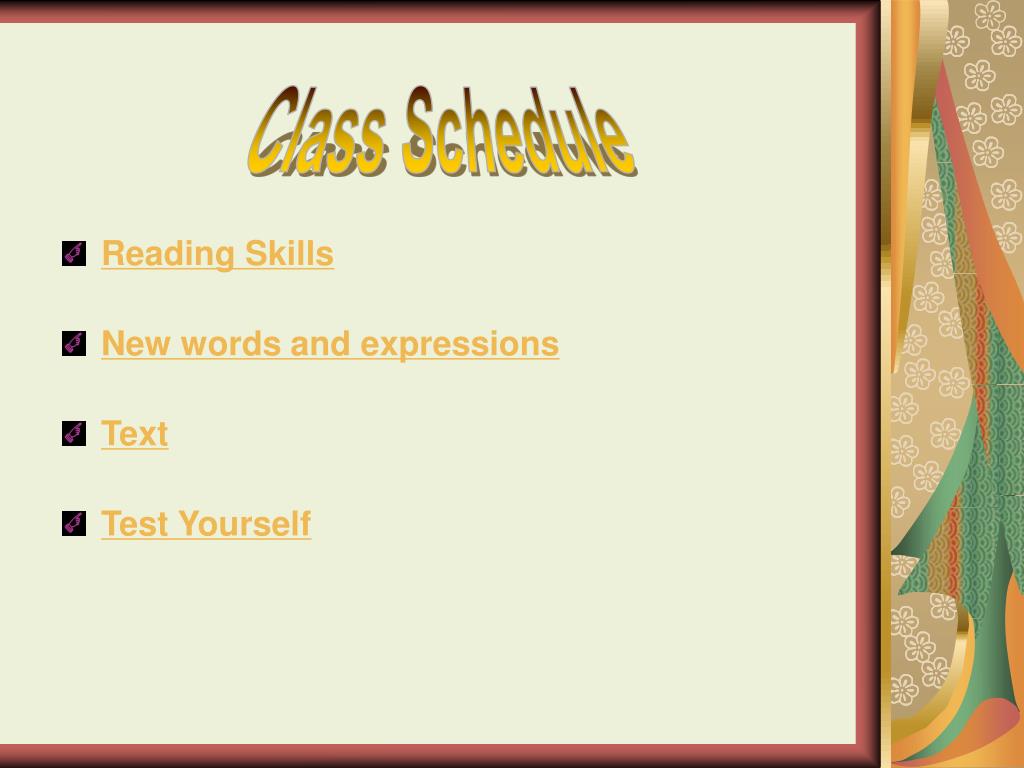 Class Schedule

Reading Skills

New words and expressions

Text

Test Yourself